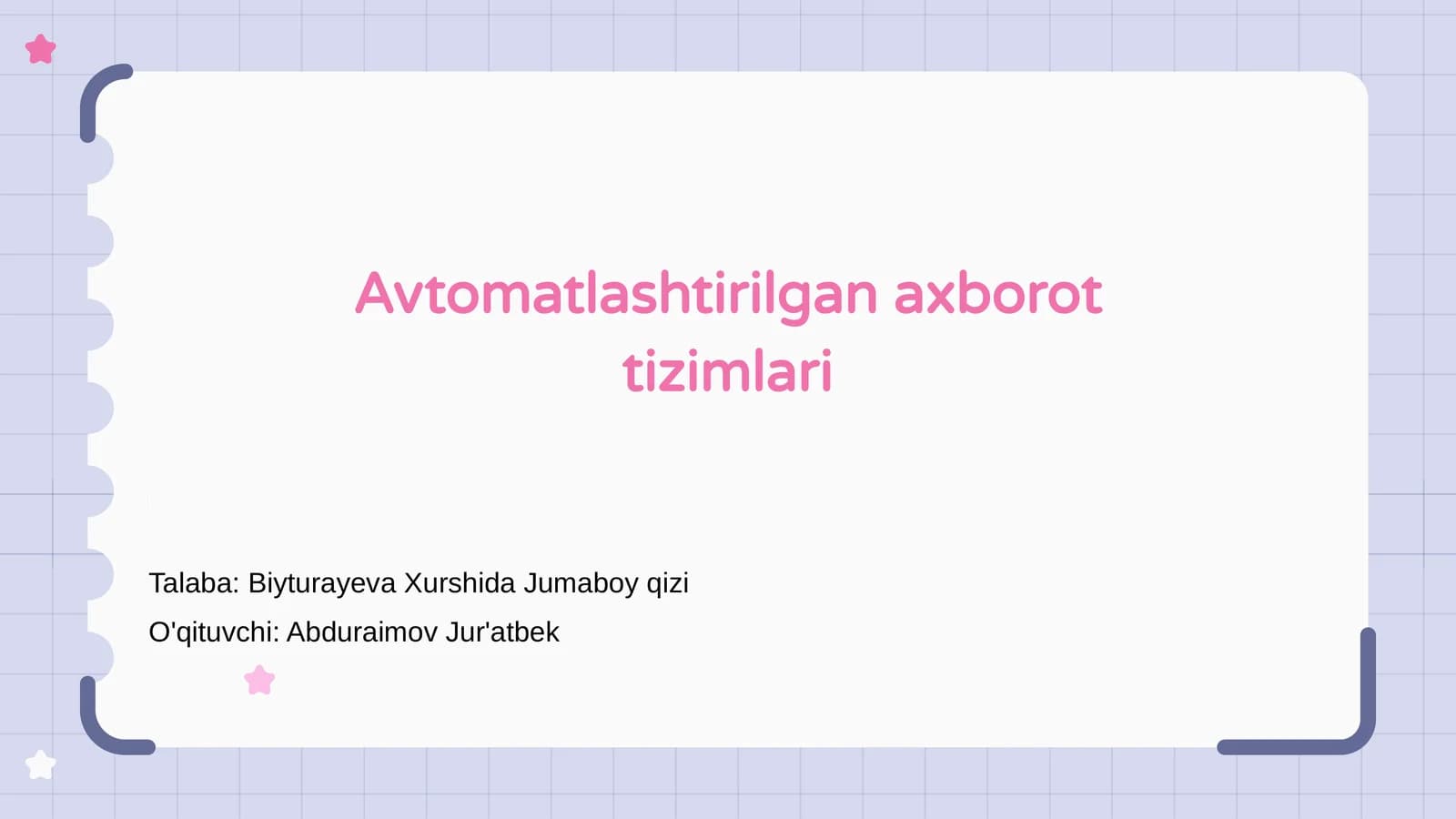 Avtomatlashtirilgan axborot tizimlari

Talaba: Biyturayeva Xurshida Jumaboy qizi

O'qituvchi: Abduraimov Jur'atbek